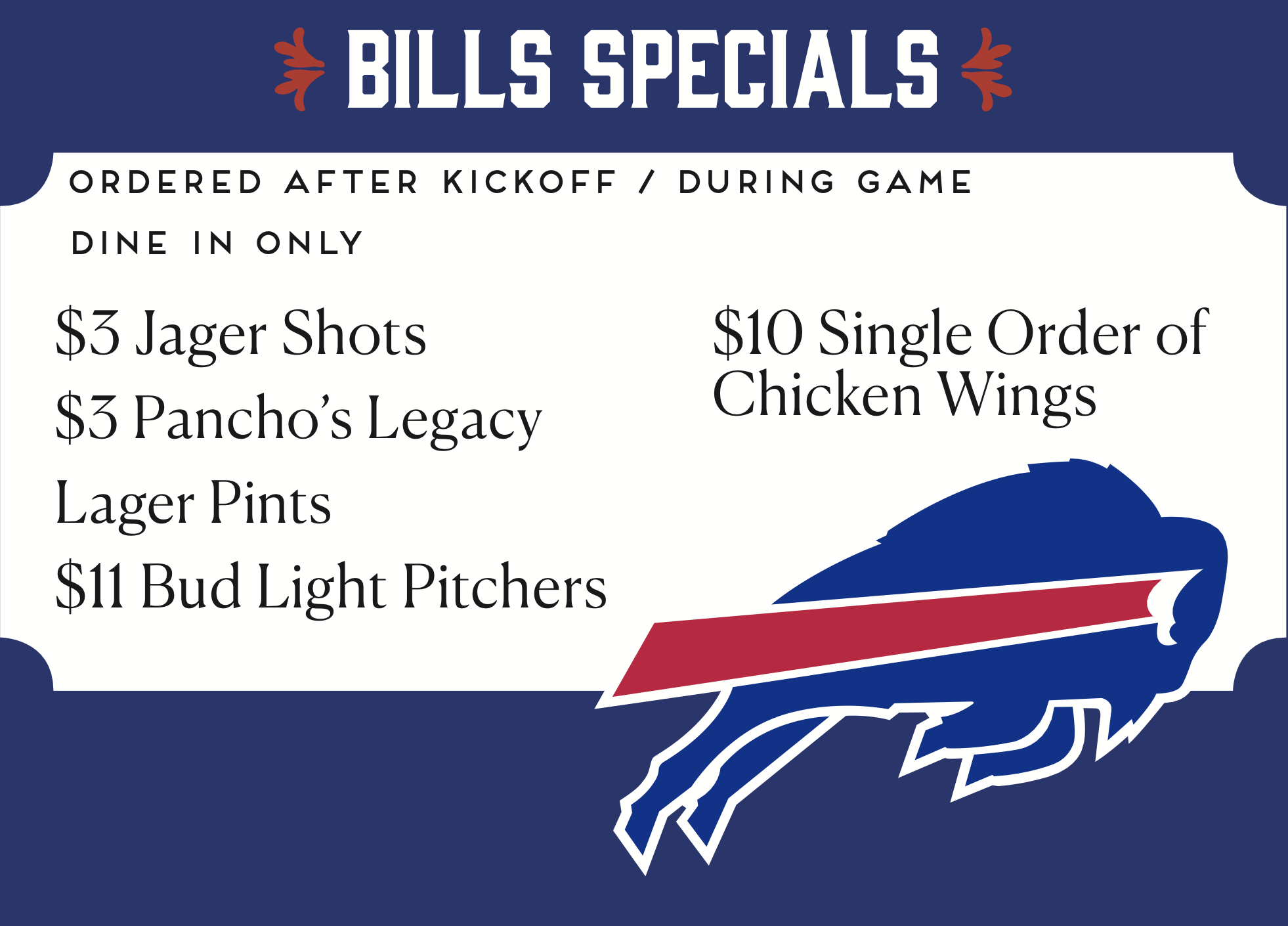 BILLS SPECIALS

ORDERED AFTER KICKOFF / DURING GAME

DINE IN ONLY

\$3 Jager Shots

\$3 Pancho's Legacy Lager Pints

\$11 Bud Light Pitchers

\$10 Single Order of Chicken Wings